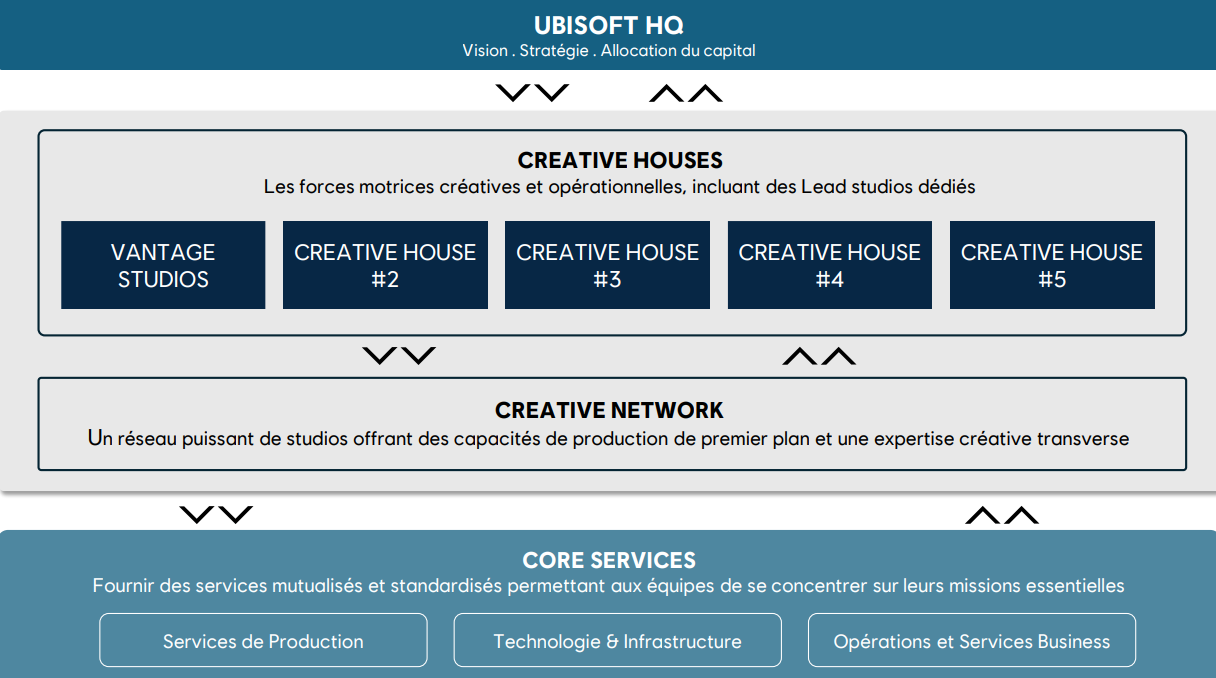 UBISOFT HQ
Vision . Stratégie . Allocation du capital

CREATIVE HOUSES
Les forces motrices créatives et opérationnelles, incluant des Lead studios dédiés

VANTAGE STUDIOS

CREATIVE HOUSE #2

CREATIVE HOUSE #3

CREATIVE HOUSE #4

CREATIVE HOUSE #5

CREATIVE NETWORK
Un réseau puissant de studios offrant des capacités de production de premier plan et une expertise créative transverse

CORE SERVICES
Fournir des services mutualisés et standardisés permettant aux équipes de se concentrer sur leurs missions essentielles

Services de Production

Technologie & Infrastructure

Opérations et Services Business